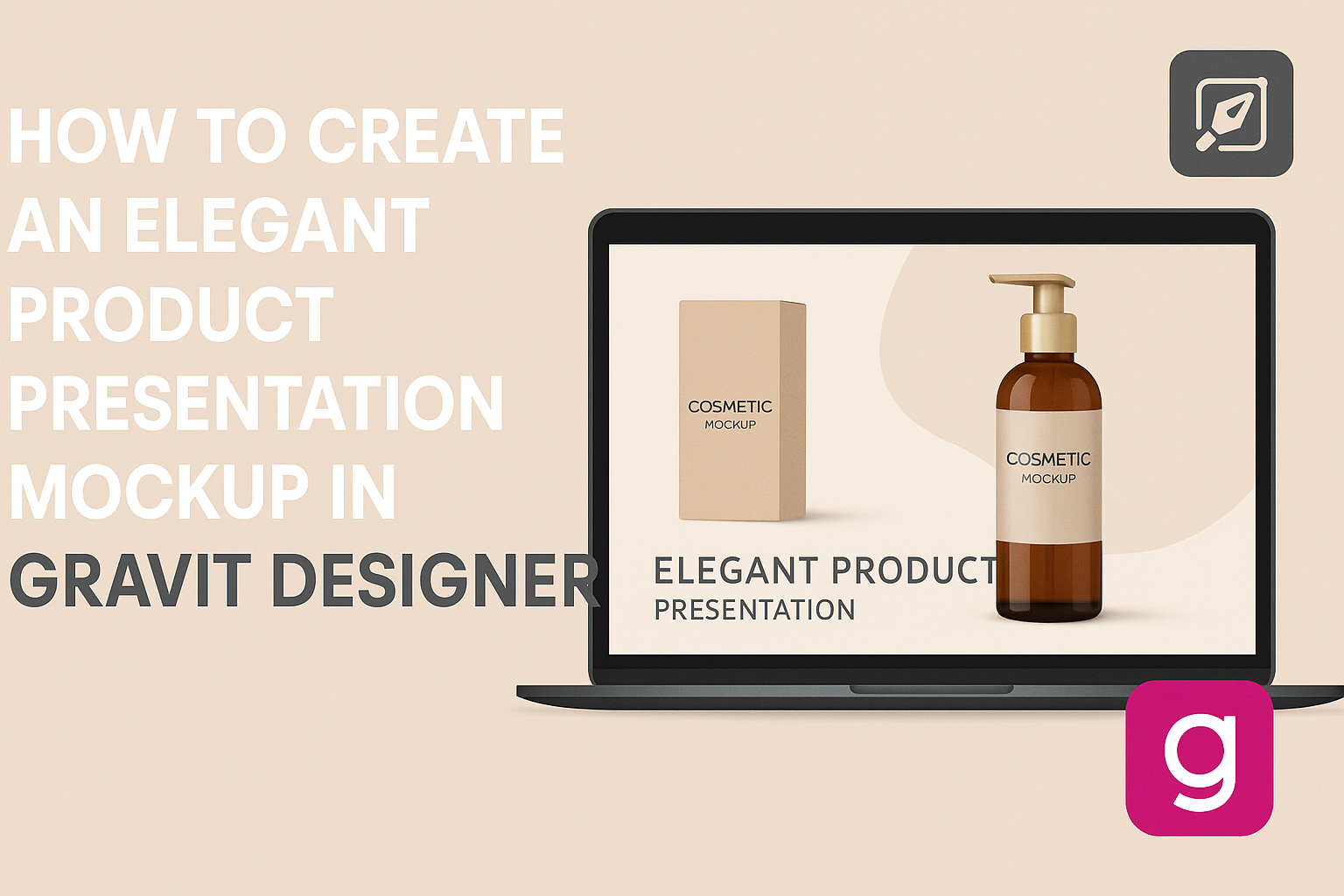 HOW TO CREATE AN ELEGANT PRODUCT PRESENTATION MOCKUP IN GRAVIT DESIGNER

COSMETIC
MOCKUP

COSMETIC
MOCKUP

ELEGANT PRODUCT
PRESENTATION

g